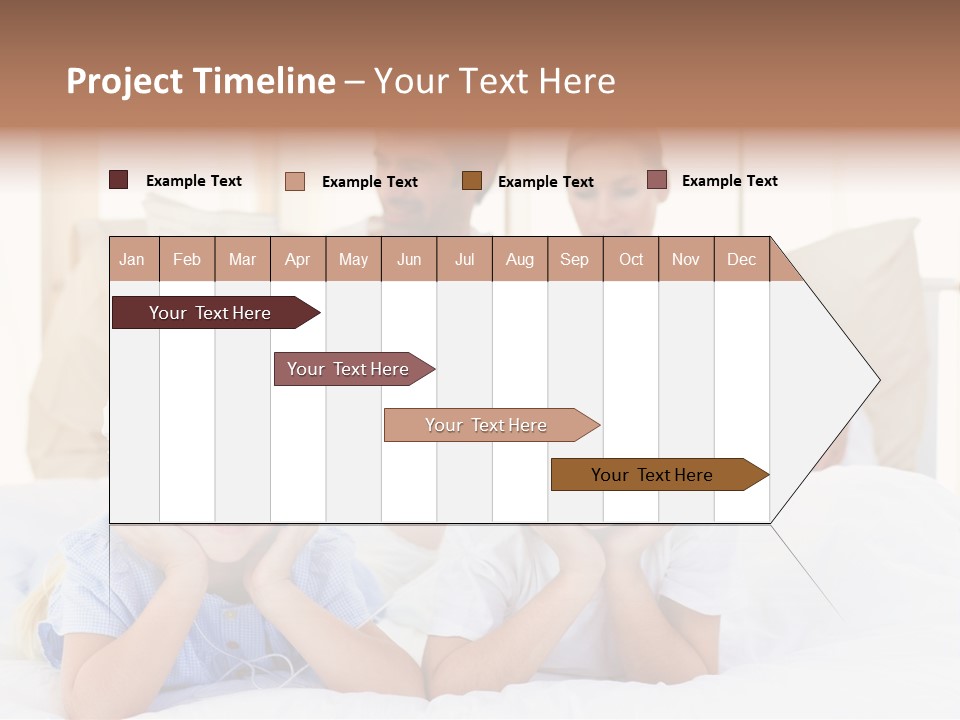 Project Timeline – Your Text Here

Example Text
Example Text
Example Text
Example Text

| Jan | Feb | Mar | Apr | May | Jun | Jul | Aug | Sep | Oct | Nov | Dec |
|---|---|---|---|---|---|---|---|---|---|---|---|

Your Text Here
Your Text Here
Your Text Here
Your Text Here